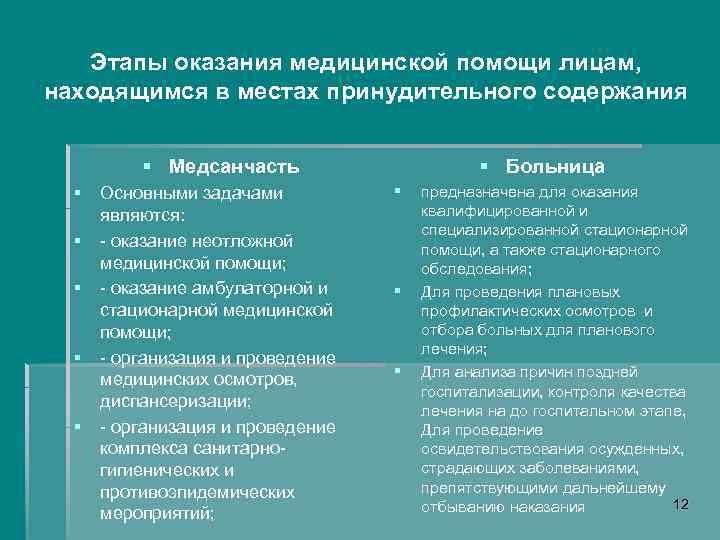 Этапы оказания медицинской помощи лицам, находящимся в местах принудительного содержания

▪ Медсанчасть

▪ Основными задачами являются:
▪ - оказание неотложной медицинской помощи;
▪ - оказание амбулаторной и стационарной медицинской помощи;
▪ - организация и проведение медицинских осмотров, диспансеризации;
▪ - организация и проведение комплекса санитарно-гигиенических и противоэпидемических мероприятий;

▪ Больница

▪ предназначена для оказания квалифицированной и специализированной стационарной помощи, а также стационарного обследования;
▪ Для проведения плановых профилактических осмотров и отбора больных для планового лечения;
▪ Для анализа причин поздней госпитализации, контроля качества лечения на до госпитальном этапе, Для проведение освидетельствования осужденных, страдающих заболеваниями, препятствующими дальнейшему отбыванию наказания

12